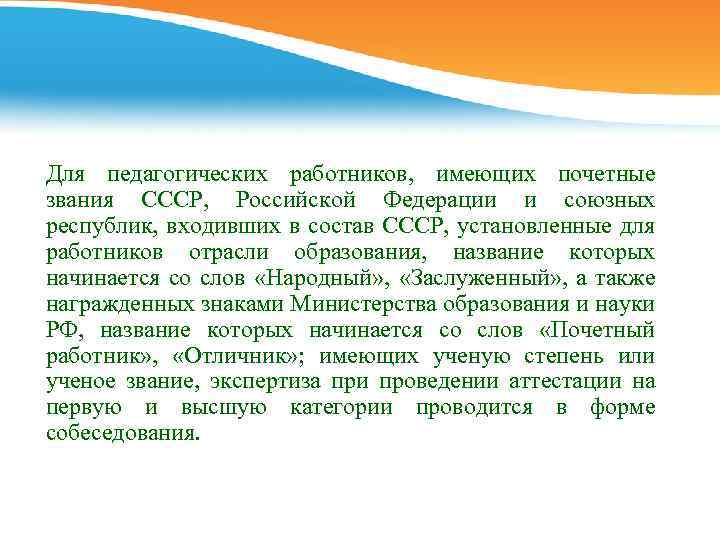 Для педагогических работников, имеющих почетные звания СССР, Российской Федерации и союзных республик, входивших в состав СССР, установленные для работников отрасли образования, название которых начинается со слов «Народный», «Заслуженный», а также награжденных знаками Министерства образования и науки РФ, название которых начинается со слов «Почетный работник», «Отличник»; имеющих ученую степень или ученое звание, экспертиза при проведении аттестации на первую и высшую категории проводится в форме собеседования.